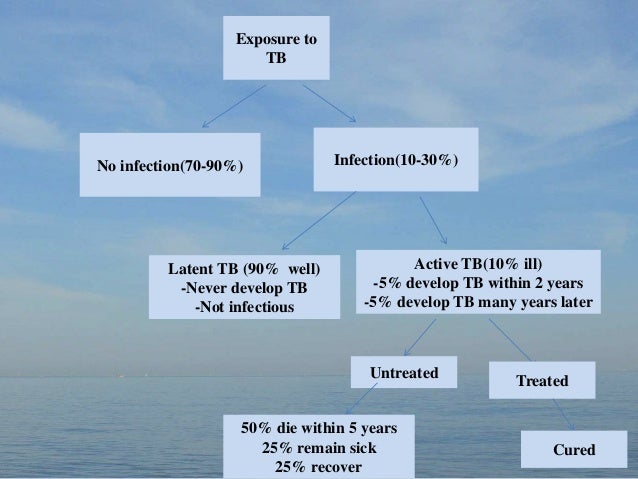 Exposure to TB

No infection(70-90%)

Infection(10-30%)

Latent TB (90% well)
-Never develop TB
-Not infectious

Active TB(10% ill)
-5% develop TB within 2 years
-5% develop TB many years later

Untreated

Treated

50% die within 5 years
25% remain sick
25% recover

Cured